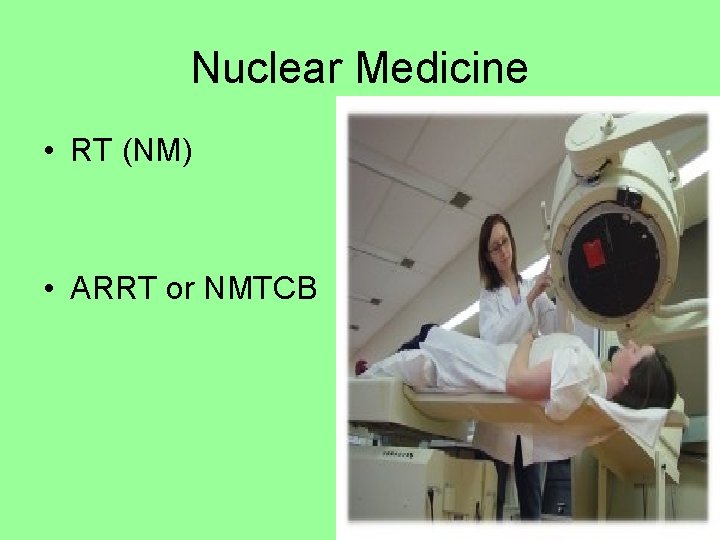 Nuclear Medicine

• RT (NM)

• ARRT or NMTCB